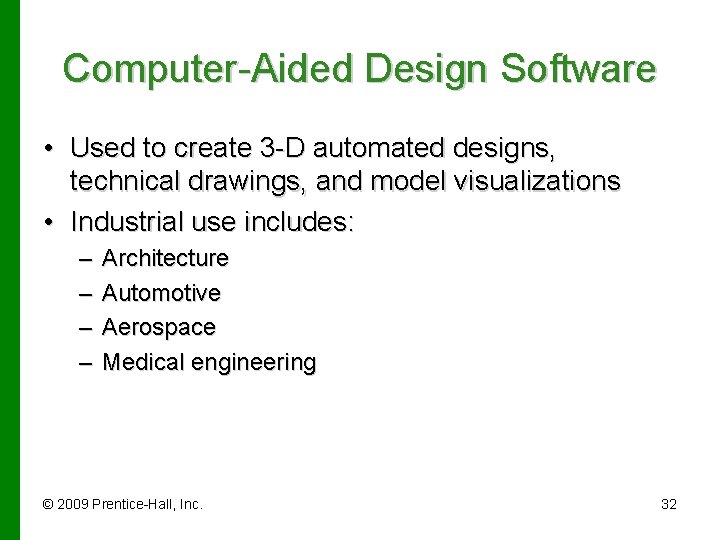 Computer-Aided Design Software

• Used to create 3-D automated designs, technical drawings, and model visualizations
• Industrial use includes:
– Architecture
– Automotive
– Aerospace
– Medical engineering

© 2009 Prentice-Hall, Inc.

32